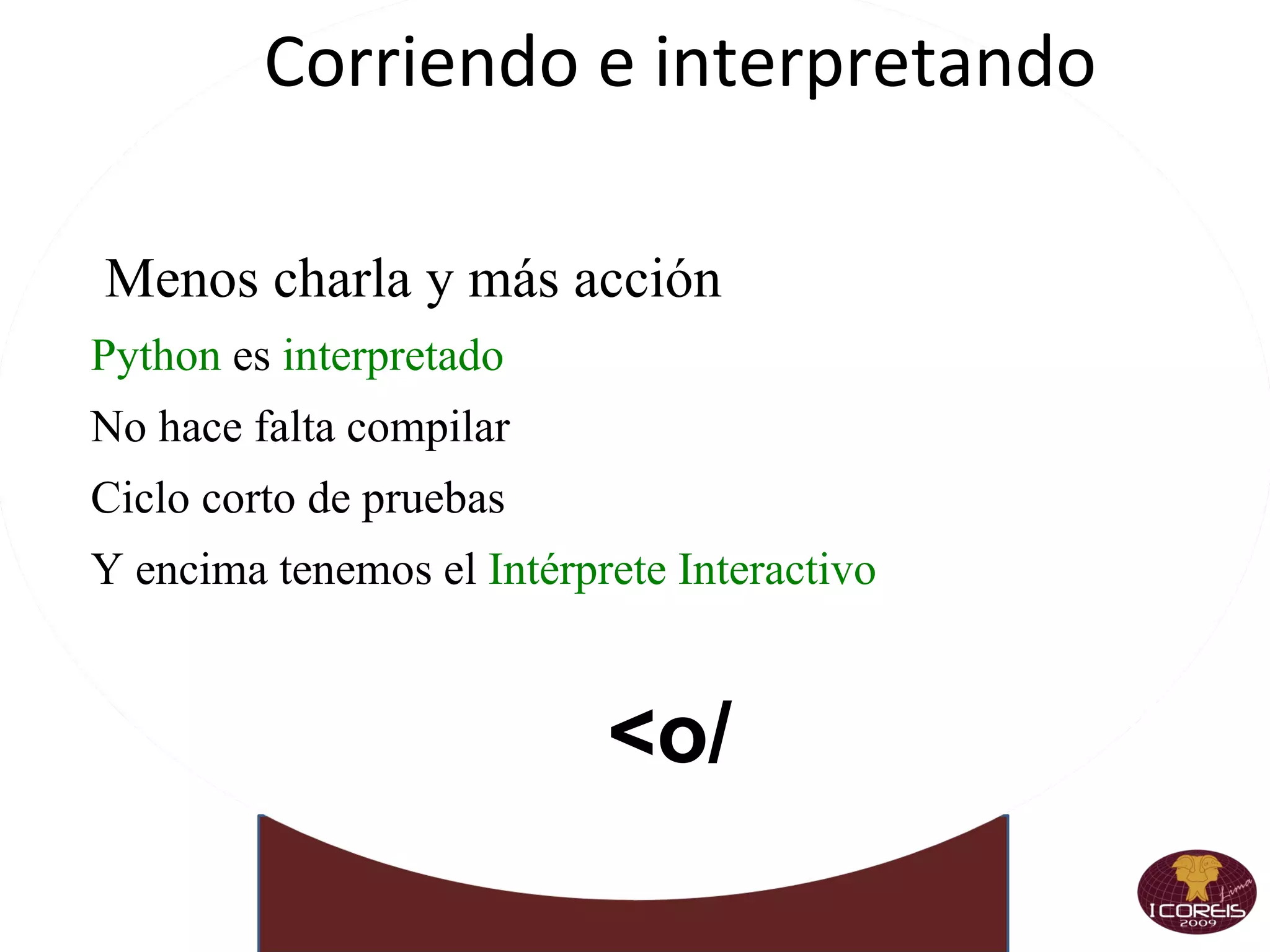 Corriendo e interpretando

Menos charla y más acción

Python es interpretado

No hace falta compilar

Ciclo corto de pruebas

Y encima tenemos el Intérprete Interactivo

<o/

Lima
I COREIS
2009